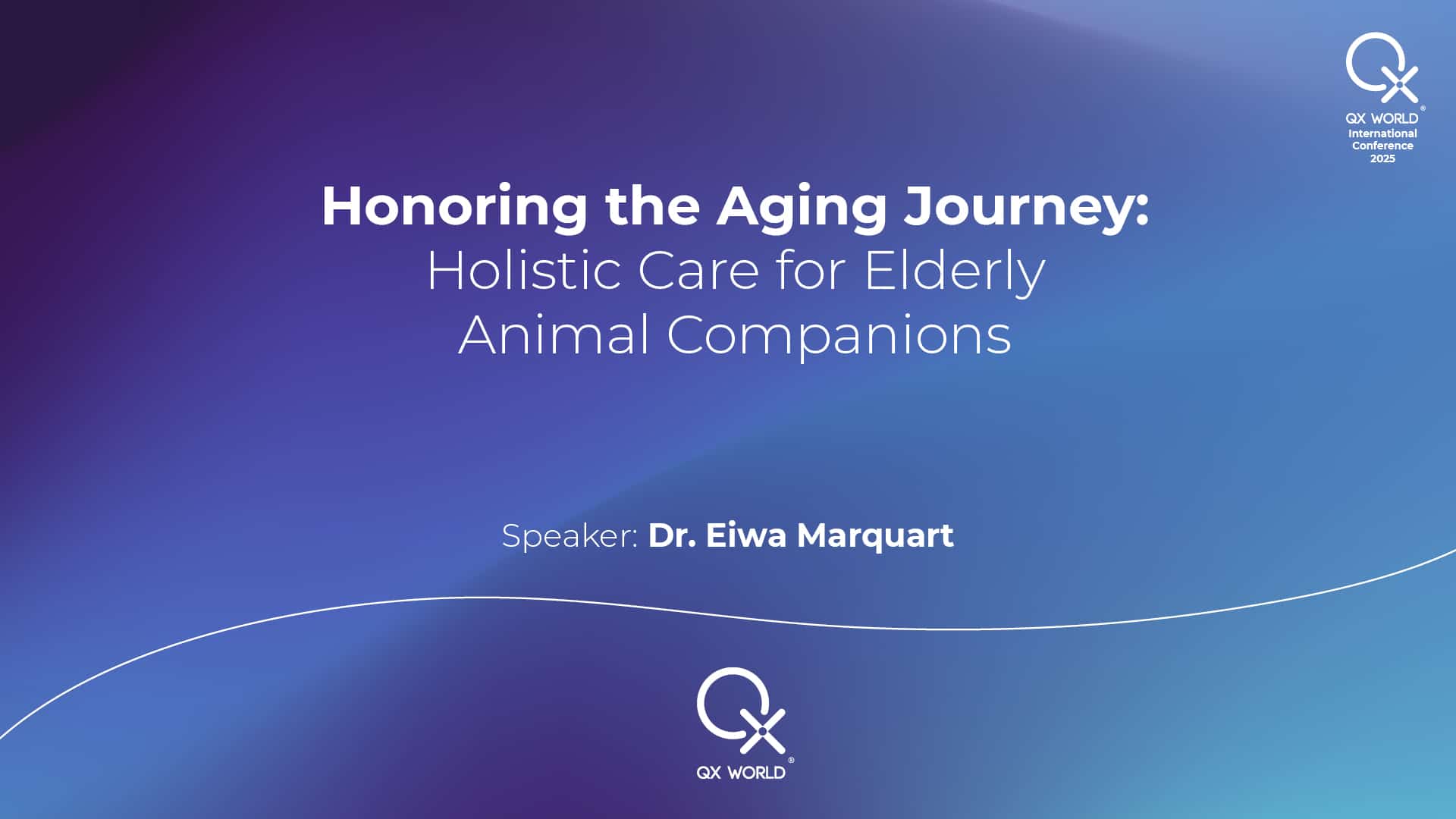 QX WORLD®
International Conference 2025

Honoring the Aging Journey:
Holistic Care for Elderly Animal Companions

Speaker: Dr. Eiwa Marquart

QX WORLD®